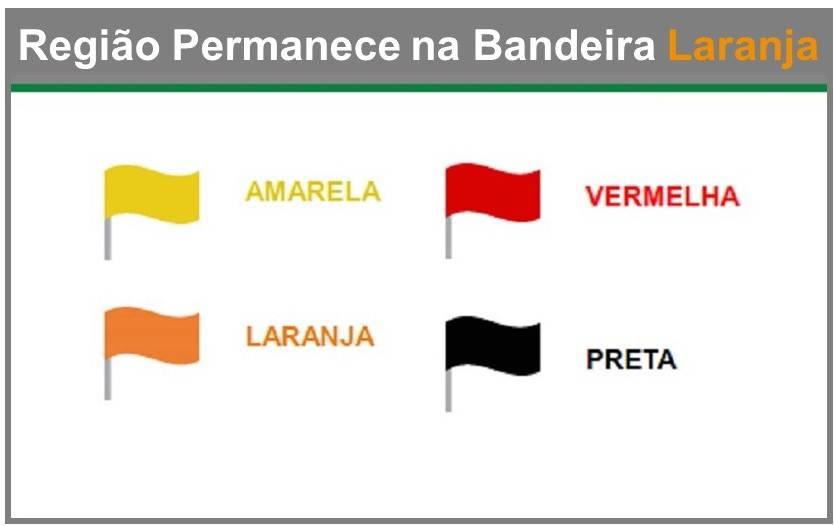 Região Permanece na Bandeira Laranja

AMARELA

VERMELHA

LARANJA

PRETA